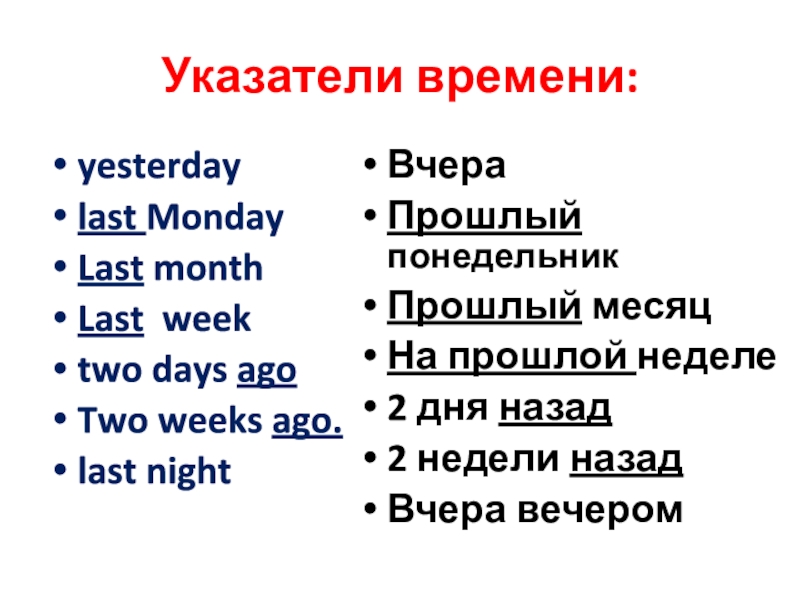 Указатели времени:

• yesterday
• last Monday
• Last month
• Last week
• two days ago
• Two weeks ago.
• last night

• Вчера
• Прошлый понедельник
• Прошлый месяц
• На прошлой неделе
• 2 дня назад
• 2 недели назад
• Вчера вечером